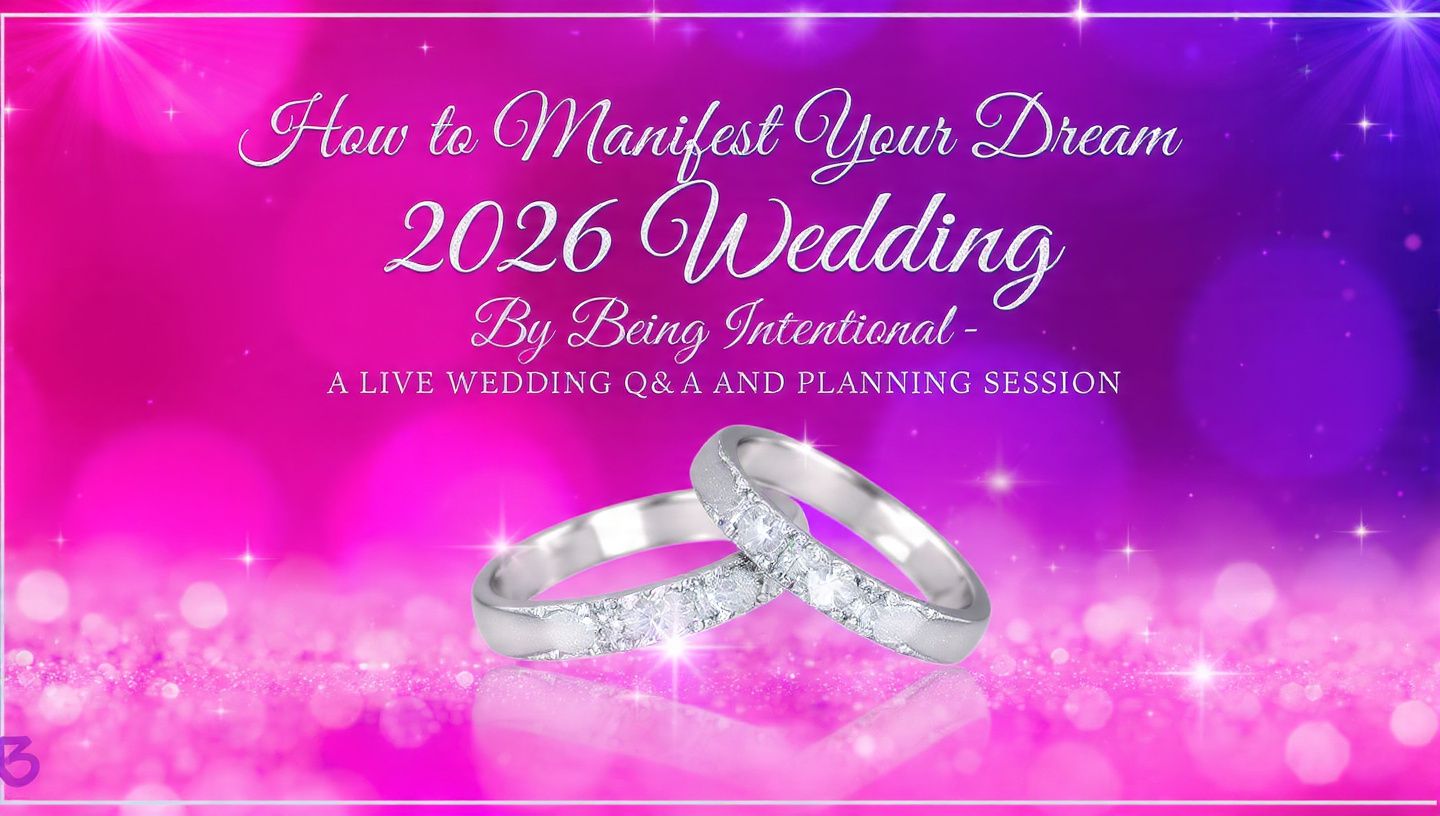 How to Manifest Your Dream
2026 Wedding
By Being Intentional -
A LIVE WEDDING Q&A AND PLANNING SESSION